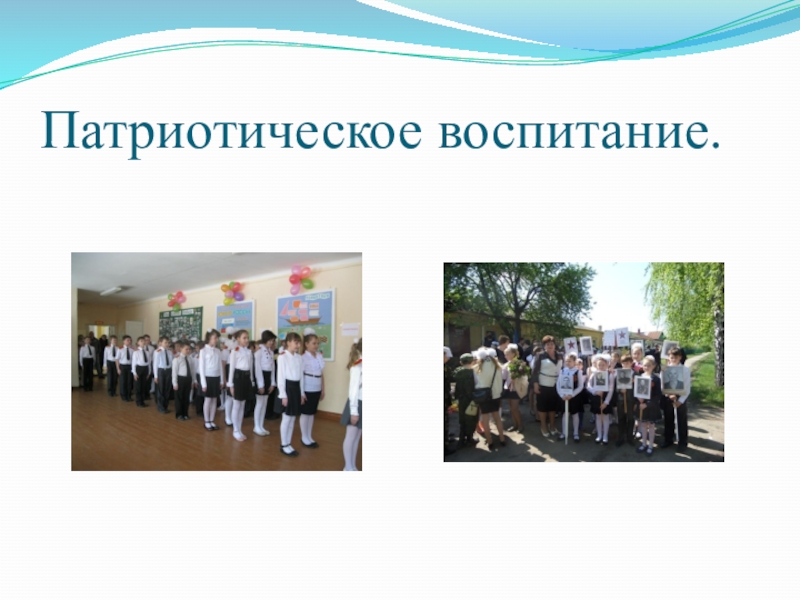 Патриотическое воспитание.